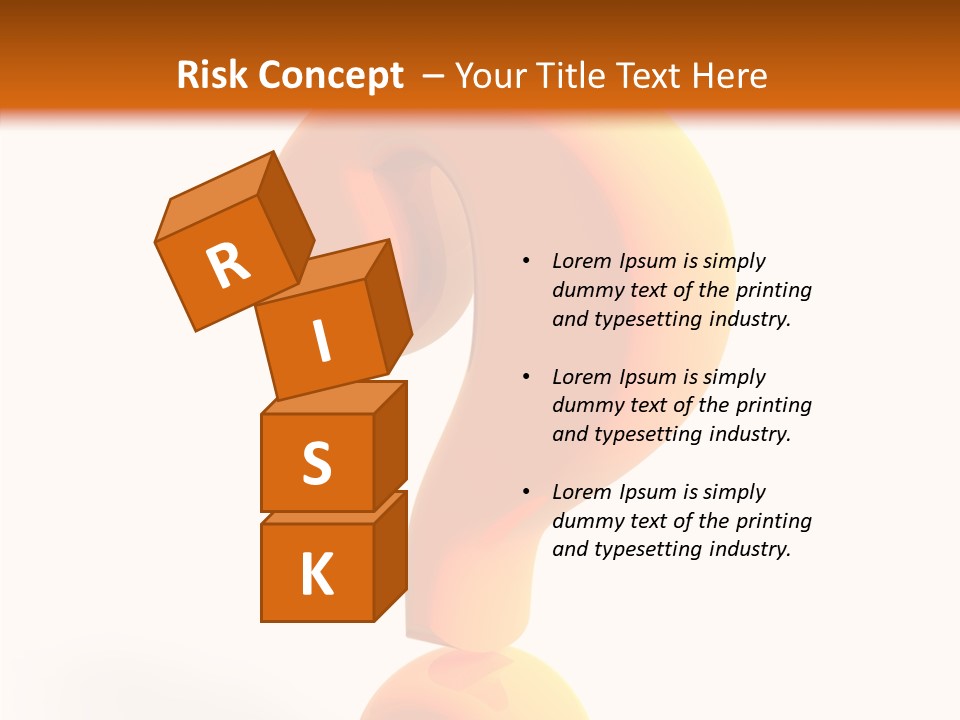 Risk Concept – Your Title Text Here

R
I
S
K

• Lorem Ipsum is simply dummy text of the printing and typesetting industry.

• Lorem Ipsum is simply dummy text of the printing and typesetting industry.

• Lorem Ipsum is simply dummy text of the printing and typesetting industry.